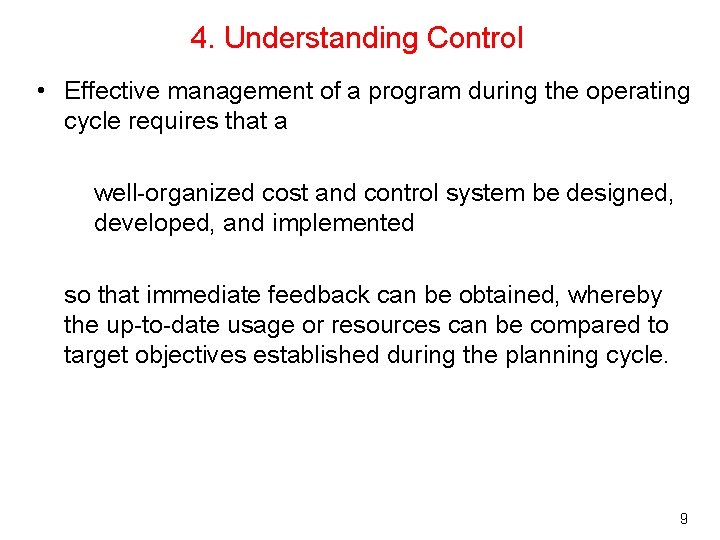 4. Understanding Control

• Effective management of a program during the operating cycle requires that a

well-organized cost and control system be designed, developed, and implemented

so that immediate feedback can be obtained, whereby the up-to-date usage or resources can be compared to target objectives established during the planning cycle.

9